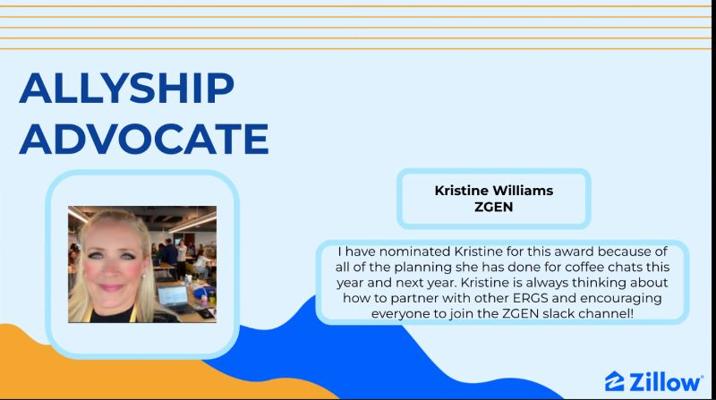 ALLYSHIP ADVOCATE

Kristine Williams
ZGEN

I have nominated Kristine for this award because of all of the planning she has done for coffee chats this year and next year. Kristine is always thinking about how to partner with other ERGS and encouraging everyone to join the ZGEN slack channel!

Zillow